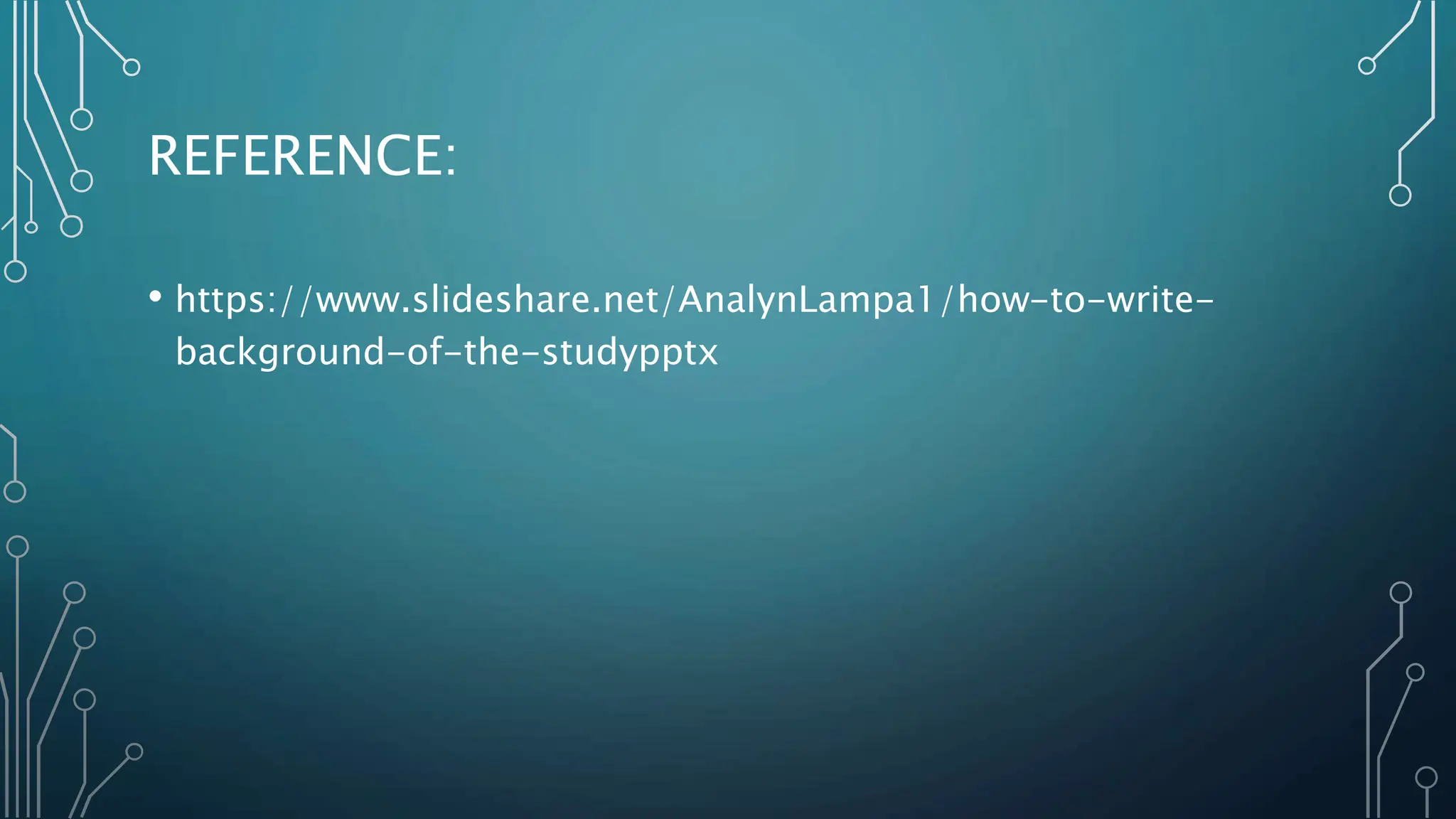 REFERENCE:

• https://www.slideshare.net/AnalynLampa1/how-to-write-background-of-the-studypptx